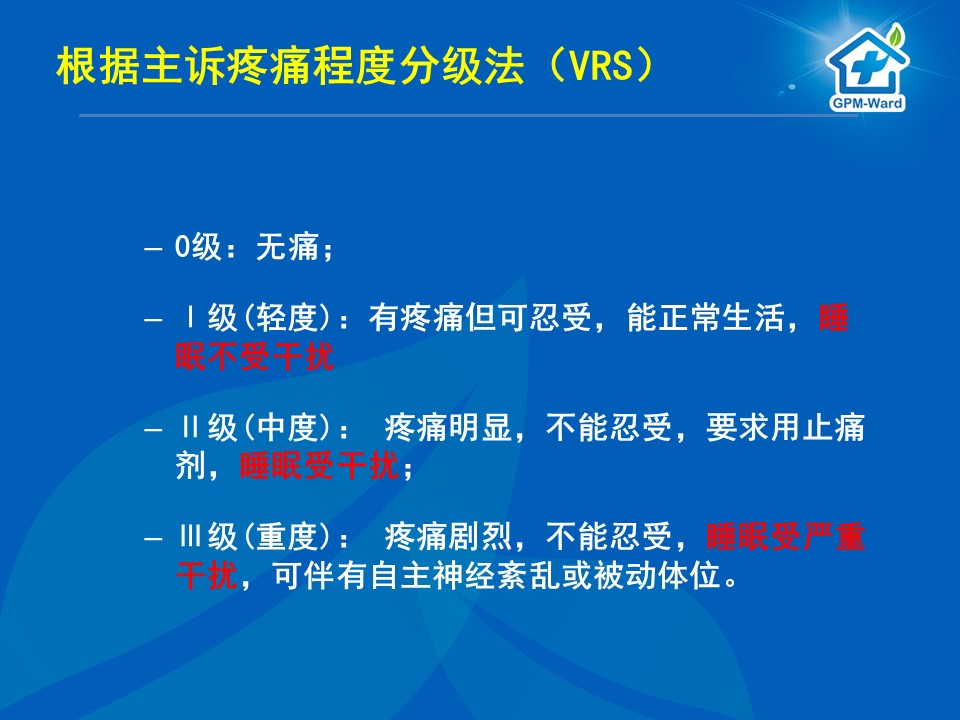 根据主诉疼痛程度分级法（VRS）

GPM-Ward

– 0级：无痛；

– Ⅰ级(轻度)：有疼痛但可忍受，能正常生活，睡眠不受干扰

– Ⅱ级(中度)： 疼痛明显，不能忍受，要求用止痛剂，睡眠受干扰；

– Ⅲ级(重度)： 疼痛剧烈，不能忍受，睡眠受严重干扰，可伴有自主神经紊乱或被动体位。